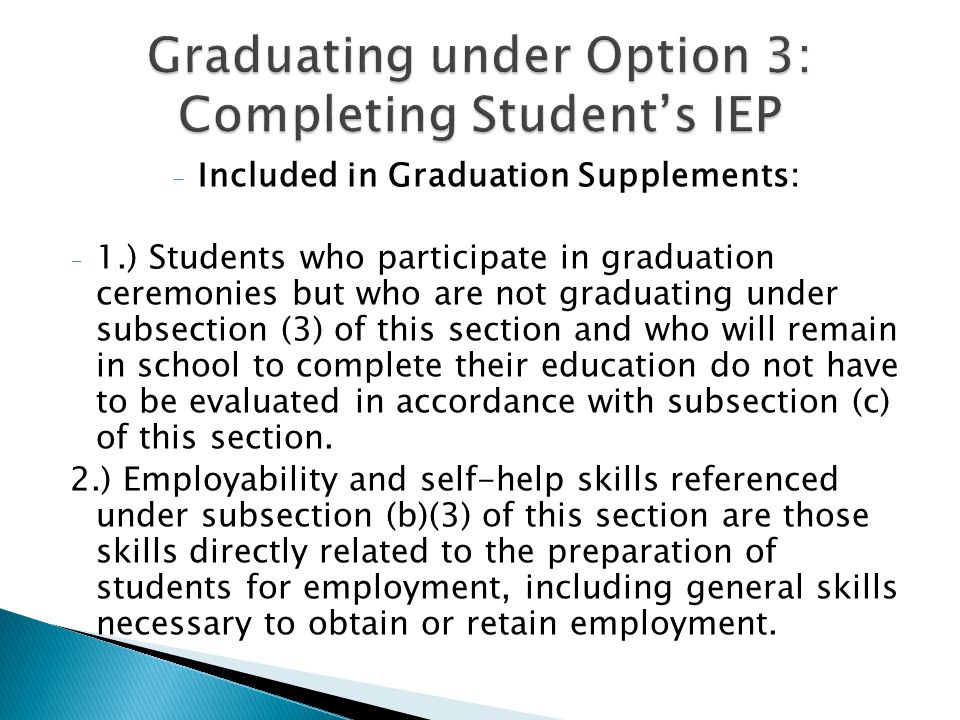 Graduating under Option 3: Completing Student's IEP

- Included in Graduation Supplements:

- 1.) Students who participate in graduation ceremonies but who are not graduating under subsection (3) of this section and who will remain in school to complete their education do not have to be evaluated in accordance with subsection (c) of this section.

2.) Employability and self-help skills referenced under subsection (b)(3) of this section are those skills directly related to the preparation of students for employment, including general skills necessary to obtain or retain employment.